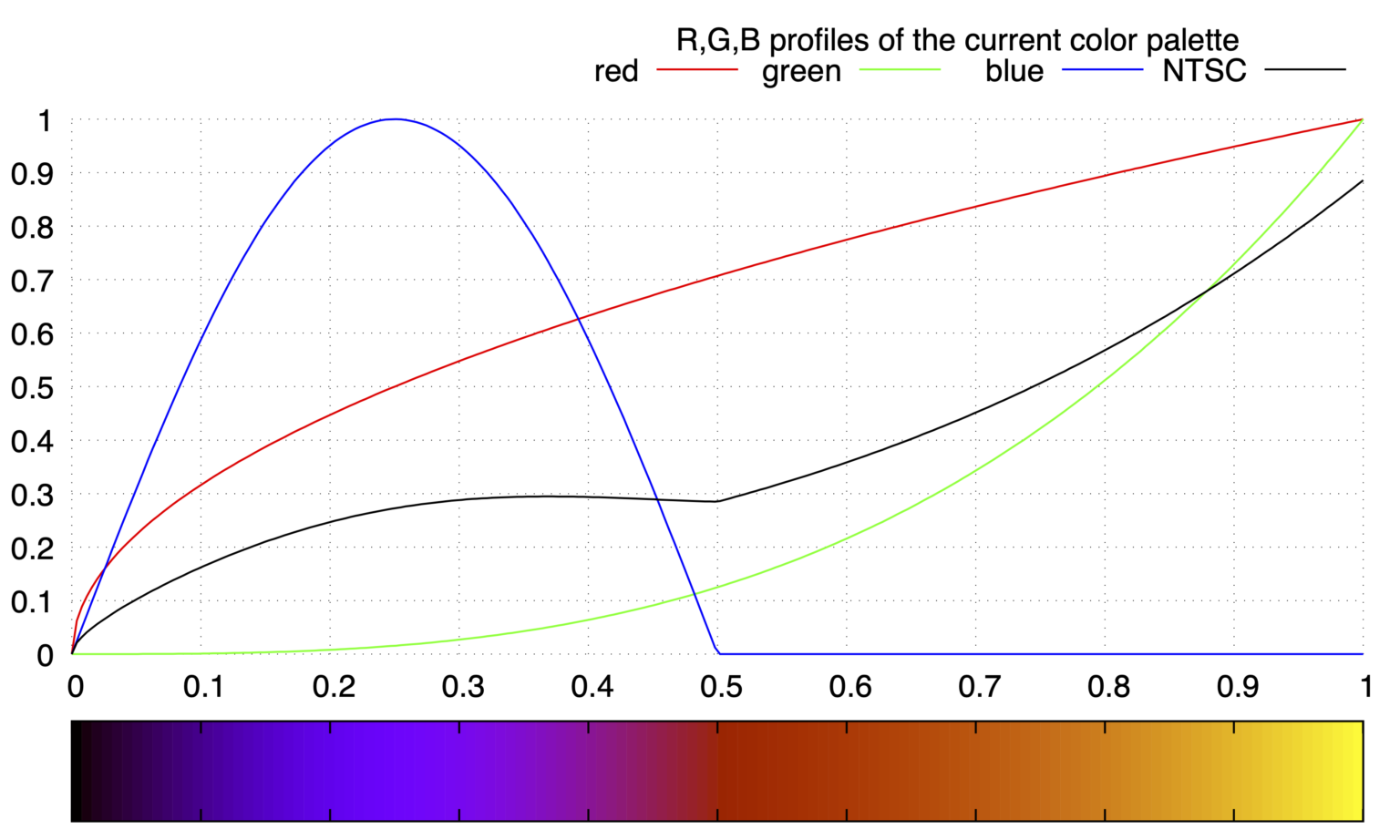 R,G,B profiles of the current color palette
red green blue NTSC

1
0.9
0.8
0.7
0.6
0.5
0.4
0.3
0.2
0.1
0

0 0.1 0.2 0.3 0.4 0.5 0.6 0.7 0.8 0.9 1